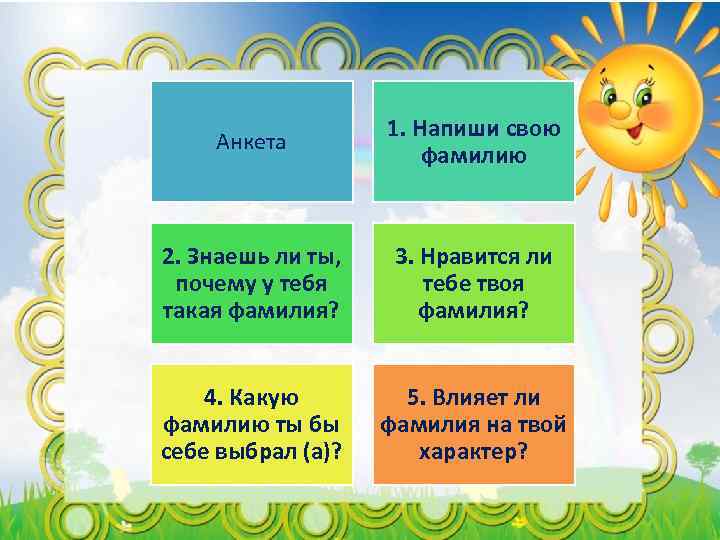 Анкета

1. Напиши свою фамилию

2. Знаешь ли ты, почему у тебя такая фамилия?

3. Нравится ли тебе твоя фамилия?

4. Какую фамилию ты бы себе выбрал (а)?

5. Влияет ли фамилия на твой характер?